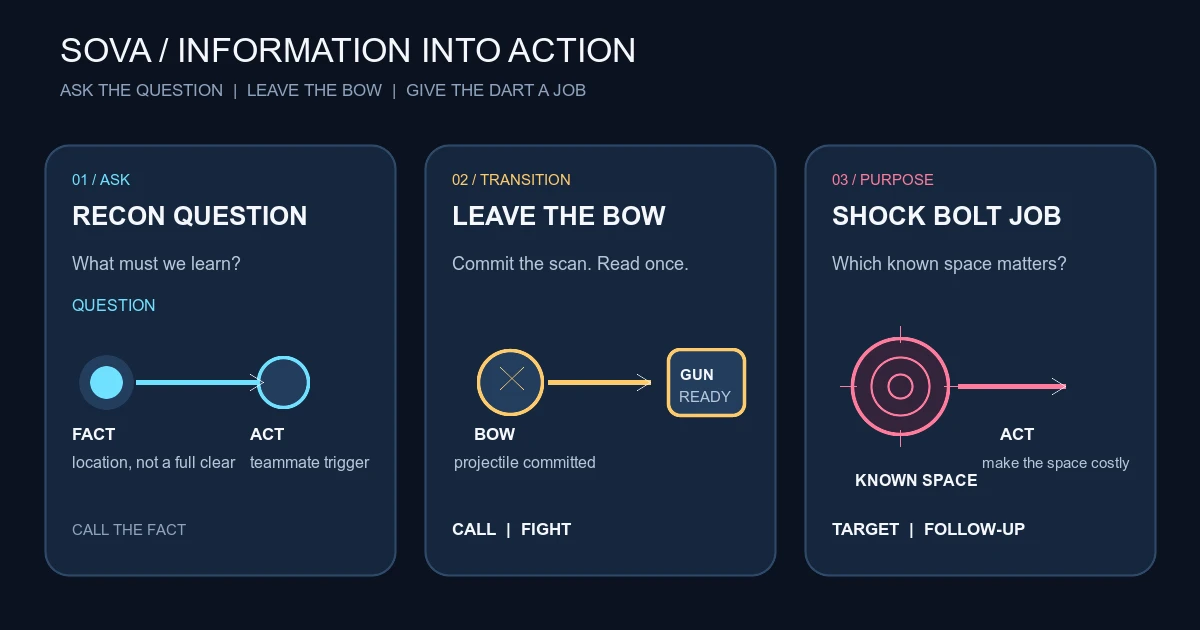 SOVA / INFORMATION INTO ACTION

ASK THE QUESTION | LEAVE THE BOW | GIVE THE DART A JOB

01 / ASK

RECON QUESTION

What must we learn?

QUESTION

FACT
location, not a full clear

ACT
teammate trigger

CALL THE FACT

02 / TRANSITION

LEAVE THE BOW

Commit the scan. Read once.

BOW
projectile committed

GUN
READY

CALL | FIGHT

03 / PURPOSE

SHOCK BOLT JOB

Which known space matters?

KNOWN SPACE

ACT
make the space costly

TARGET | FOLLOW-UP